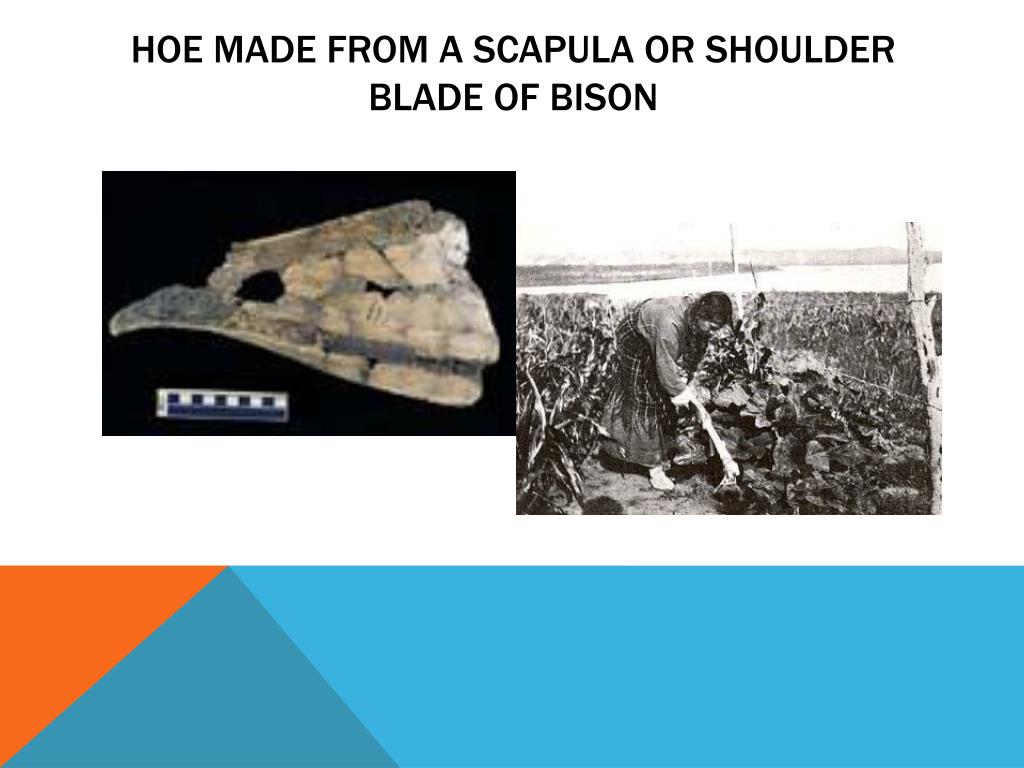 HOE MADE FROM A SCAPULA OR SHOULDER BLADE OF BISON